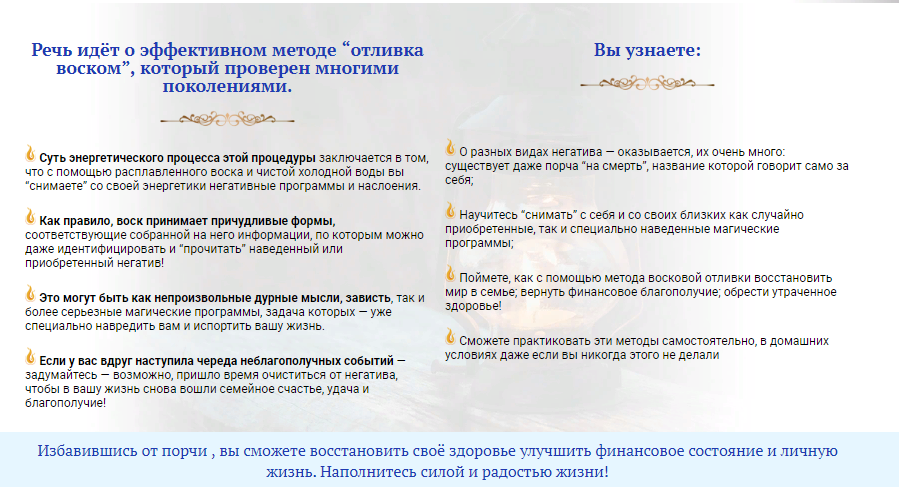 Речь идёт о эффективном методе “отливка воском”, который проверен многими поколениями.

Суть энергетического процесса этой процедуры заключается в том, что с помощью расплавленного воска и чистой холодной воды вы "снимаете" со своей энергетики негативные программы и наслоения.

Как правило, воск принимает причудливые формы, соответствующие собранной на него информации, по которым можно даже идентифицировать и "прочитать" наведенный или приобретенный негатив!

Это могут быть как непроизвольные дурные мысли, зависть, так и более серьезные магические программы, задача которых — уже специально навредить вам и испортить вашу жизнь.

Если у вас вдруг наступила череда неблагополучных событий — задумайтесь — возможно, пришло время очиститься от негатива, чтобы в вашу жизнь снова вошли семейное счастье, удача и благополучие!

Вы узнаете:

О разных видах негатива — оказывается, их очень много: существует даже порча "на смерть", название которой говорит само за себя;

Научитесь "снимать" с себя и со своих близких как случайно приобретенные, так и специально наведенные магические программы;

Поймете, как с помощью метода восковой отливки восстановить мир в семье; вернуть финансовое благополучие; обрести утраченное здоровье!

Сможете практиковать эти методы самостоятельно, в домашних условиях даже если вы никогда этого не делали

Избавившись от порчи , вы сможете восстановить своё здоровье улучшить финансовое состояние и личную жизнь. Наполнитесь силой и радостью жизни!